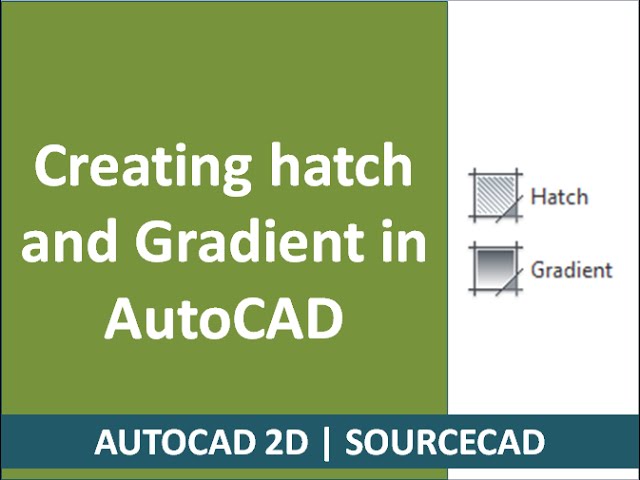 Creating hatch and Gradient in AutoCAD

Hatch

Gradient

AUTOCAD 2D | SOURCECAD